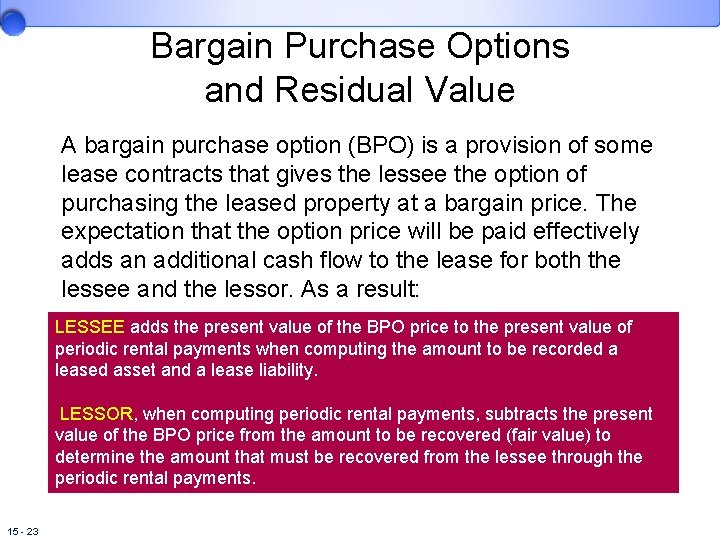 Bargain Purchase Options and Residual Value

A bargain purchase option (BPO) is a provision of some lease contracts that gives the lessee the option of purchasing the leased property at a bargain price. The expectation that the option price will be paid effectively adds an additional cash flow to the lease for both the lessee and the lessor. As a result:

LESSEE adds the present value of the BPO price to the present value of periodic rental payments when computing the amount to be recorded a leased asset and a lease liability.

LESSOR, when computing periodic rental payments, subtracts the present value of the BPO price from the amount to be recovered (fair value) to determine the amount that must be recovered from the lessee through the periodic rental payments.

15 - 23